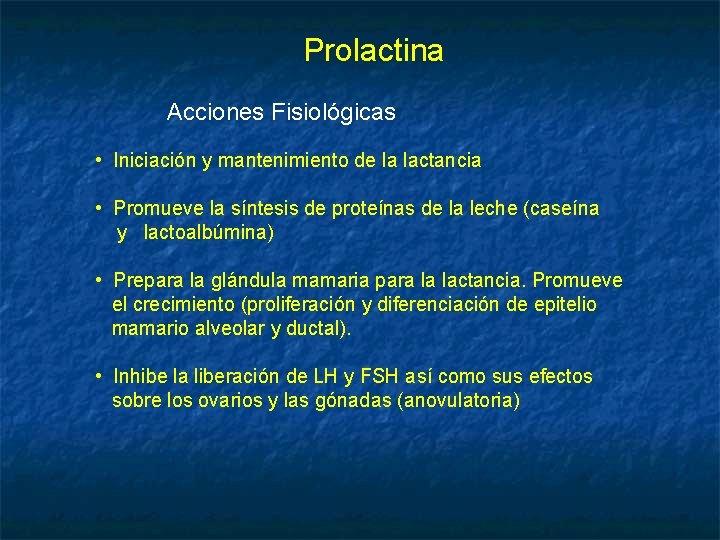 Prolactina

Acciones Fisiológicas

• Iniciación y mantenimiento de la lactancia

• Promueve la síntesis de proteínas de la leche (caseína y lactoalbúmina)

• Prepara la glándula mamaria para la lactancia. Promueve el crecimiento (proliferación y diferenciación de epitelio mamario alveolar y ductal).

• Inhibe la liberación de LH y FSH así como sus efectos sobre los ovarios y las gónadas (anovulatoria)